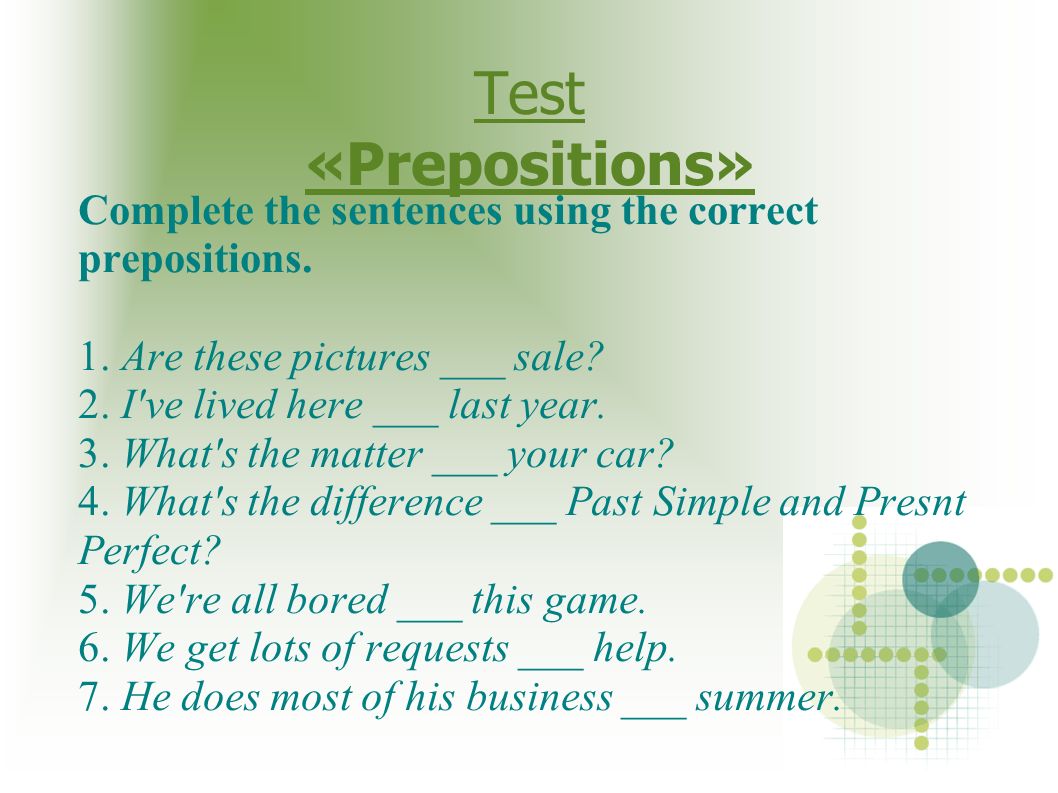 Test
«Prepositions»

Complete the sentences using the correct prepositions.

1. Are these pictures ___ sale?
2. I've lived here ___ last year.
3. What's the matter ___ your car?
4. What's the difference ___ Past Simple and Presnt Perfect?
5. We're all bored ___ this game.
6. We get lots of requests ___ help.
7. He does most of his business ___ summer.